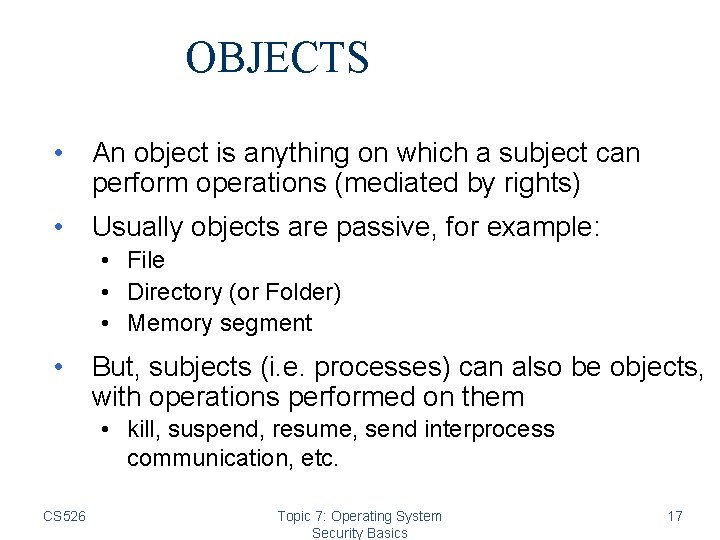 OBJECTS

• An object is anything on which a subject can perform operations (mediated by rights)

• Usually objects are passive, for example:
  • File
  • Directory (or Folder)
  • Memory segment

• But, subjects (i.e. processes) can also be objects, with operations performed on them
  • kill, suspend, resume, send interprocess communication, etc.

CS526

Topic 7: Operating System Security Basics

17